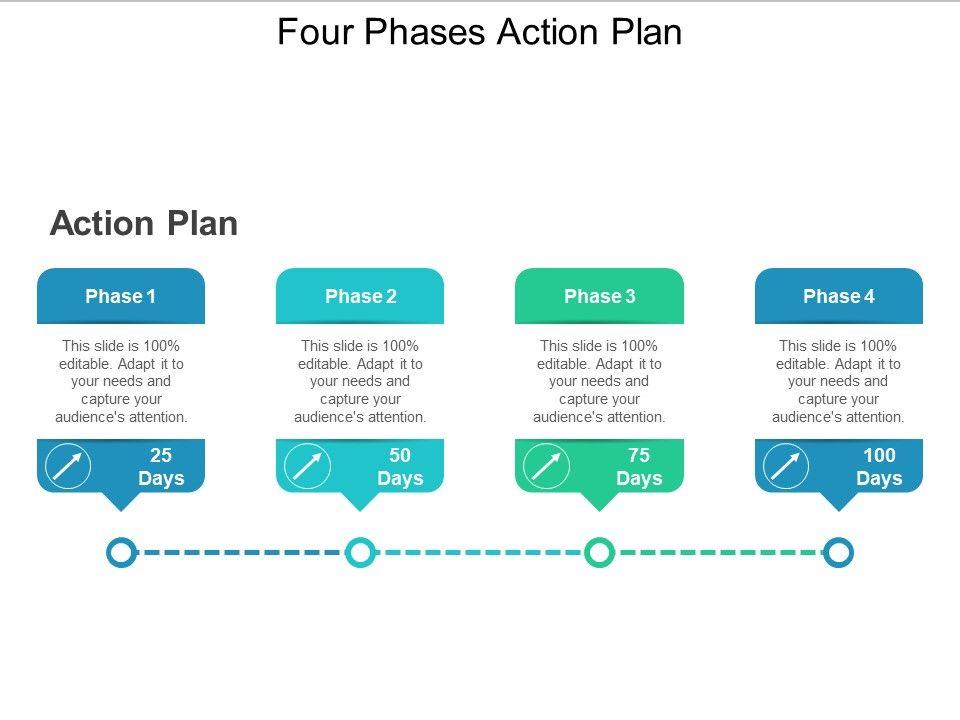 Four Phases Action Plan

Action Plan

Phase 1

This slide is 100% editable. Adapt it to your needs and capture your audience's attention.

25 Days

Phase 2

This slide is 100% editable. Adapt it to your needs and capture your audience's attention.

50 Days

Phase 3

This slide is 100% editable. Adapt it to your needs and capture your audience's attention.

75 Days

Phase 4

This slide is 100% editable. Adapt it to your needs and capture your audience's attention.

100 Days